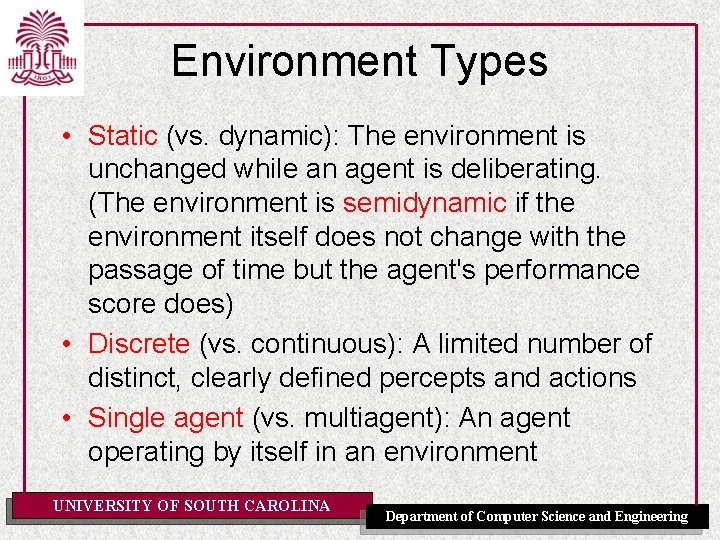 1801

Environment Types

• Static (vs. dynamic): The environment is unchanged while an agent is deliberating. (The environment is semidynamic if the environment itself does not change with the passage of time but the agent's performance score does)

• Discrete (vs. continuous): A limited number of distinct, clearly defined percepts and actions

• Single agent (vs. multiagent): An agent operating by itself in an environment

UNIVERSITY OF SOUTH CAROLINA

Department of Computer Science and Engineering